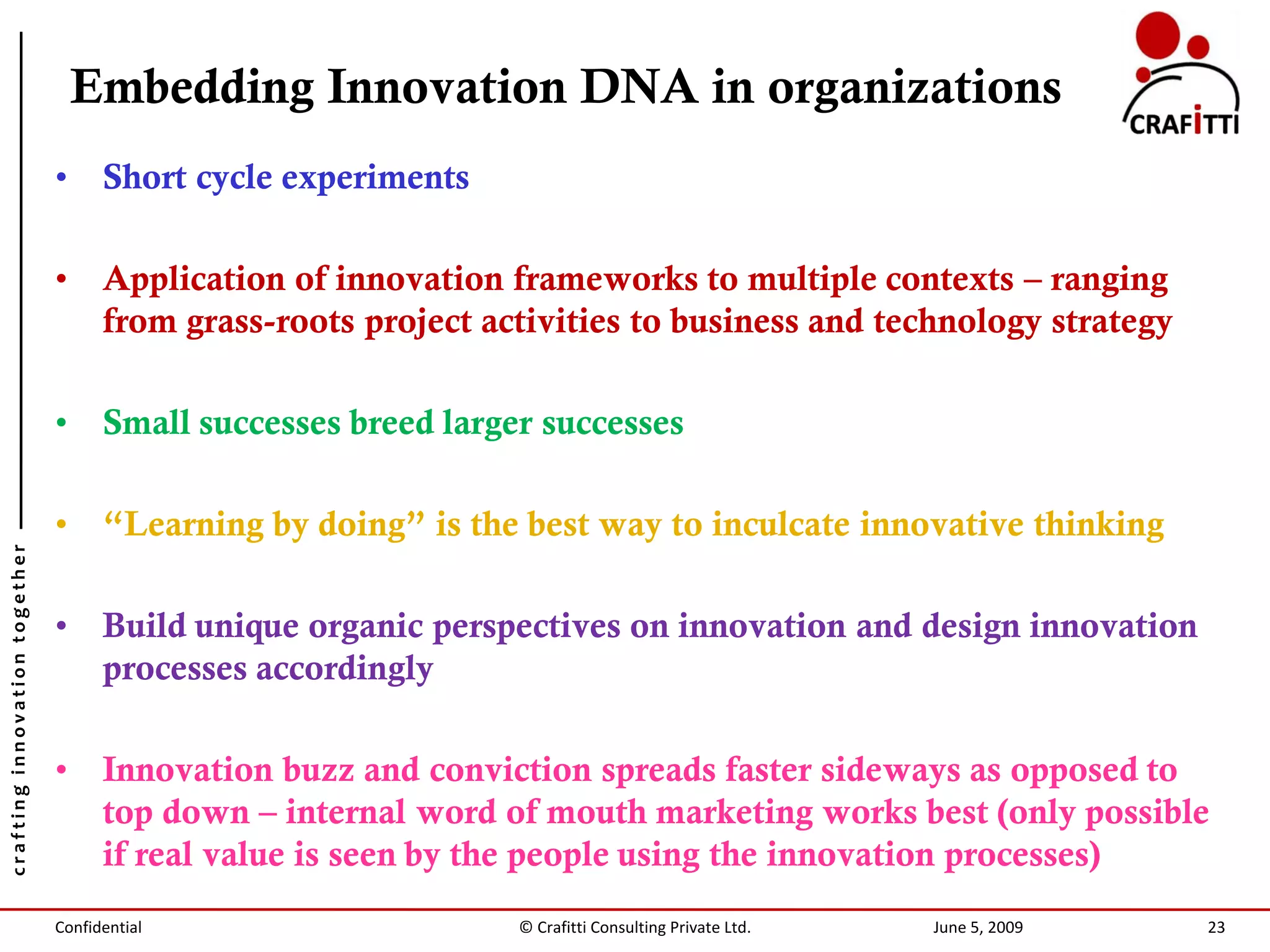 Embedding Innovation DNA in organizations

CRAFITTI

• Short cycle experiments

• Application of innovation frameworks to multiple contexts – ranging from grass-roots project activities to business and technology strategy

• Small successes breed larger successes

• “Learning by doing” is the best way to inculcate innovative thinking

• Build unique organic perspectives on innovation and design innovation processes accordingly

• Innovation buzz and conviction spreads faster sideways as opposed to top down – internal word of mouth marketing works best (only possible if real value is seen by the people using the innovation processes)

crafting innovation together

Confidential © Crafitti Consulting Private Ltd. June 5, 2009 23